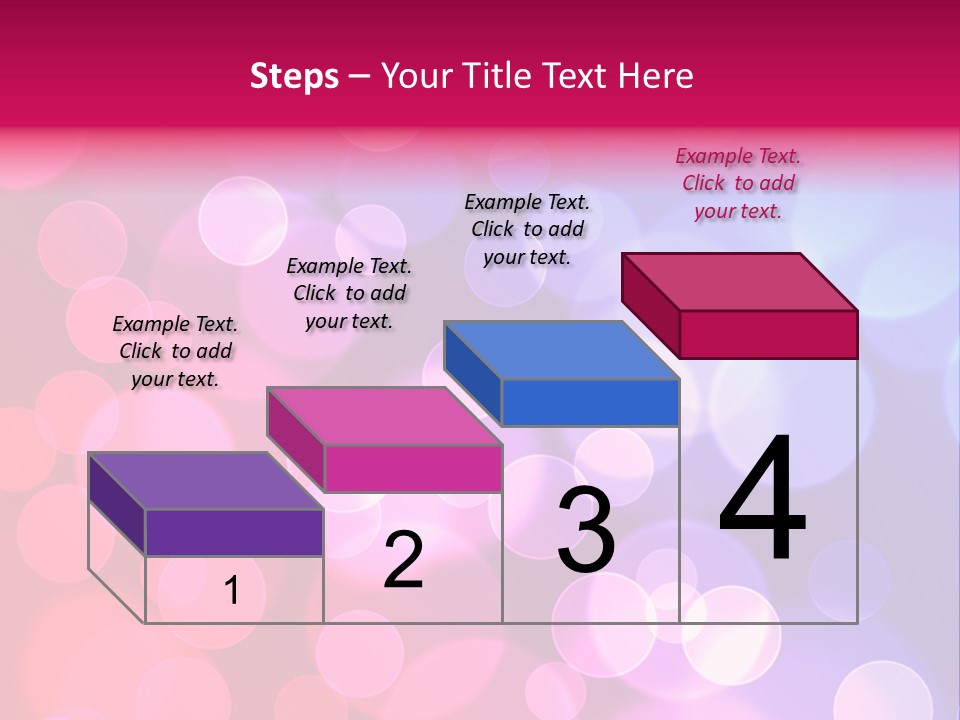 Steps – Your Title Text Here

Example Text. Click to add your text.

Example Text. Click to add your text.

Example Text. Click to add your text.

Example Text. Click to add your text.

1

2

3

4